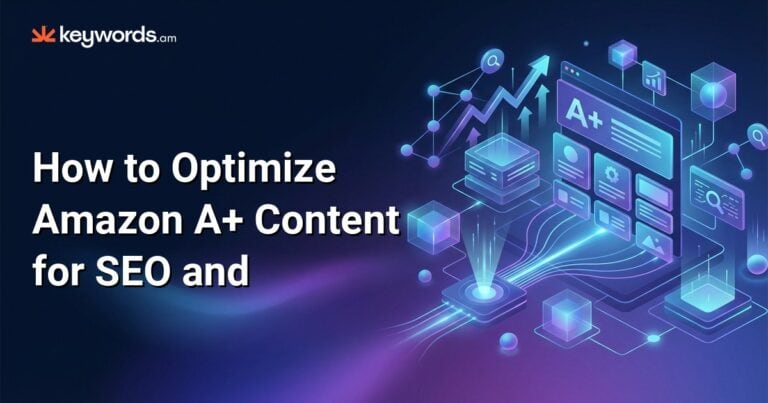 keywords.am

How to Optimize Amazon A+ Content for SEO and

A+